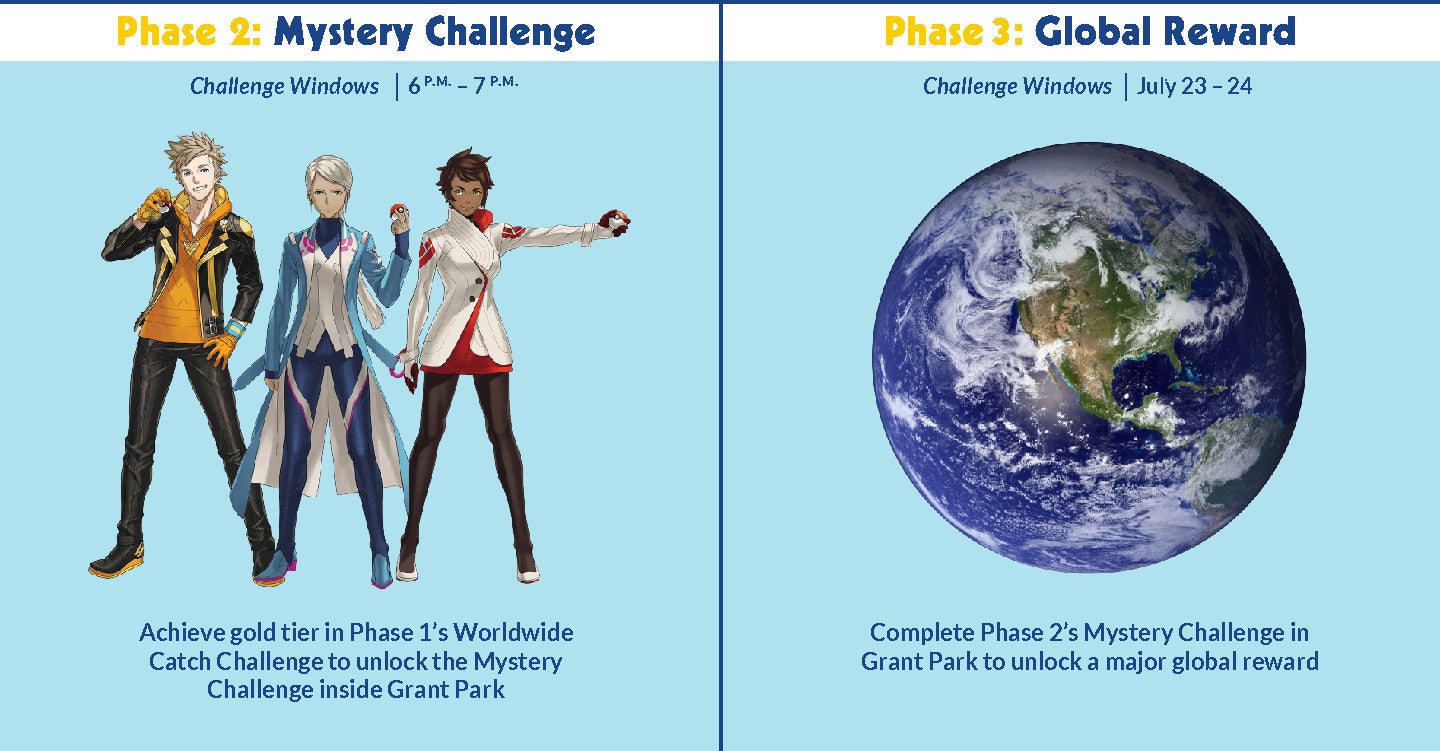 Phase 2: Mystery Challenge

Challenge Windows | 6 P.M. – 7 P.M.

Achieve gold tier in Phase 1's Worldwide Catch Challenge to unlock the Mystery Challenge inside Grant Park

Phase 3: Global Reward

Challenge Windows | July 23 – 24

Complete Phase 2's Mystery Challenge in Grant Park to unlock a major global reward